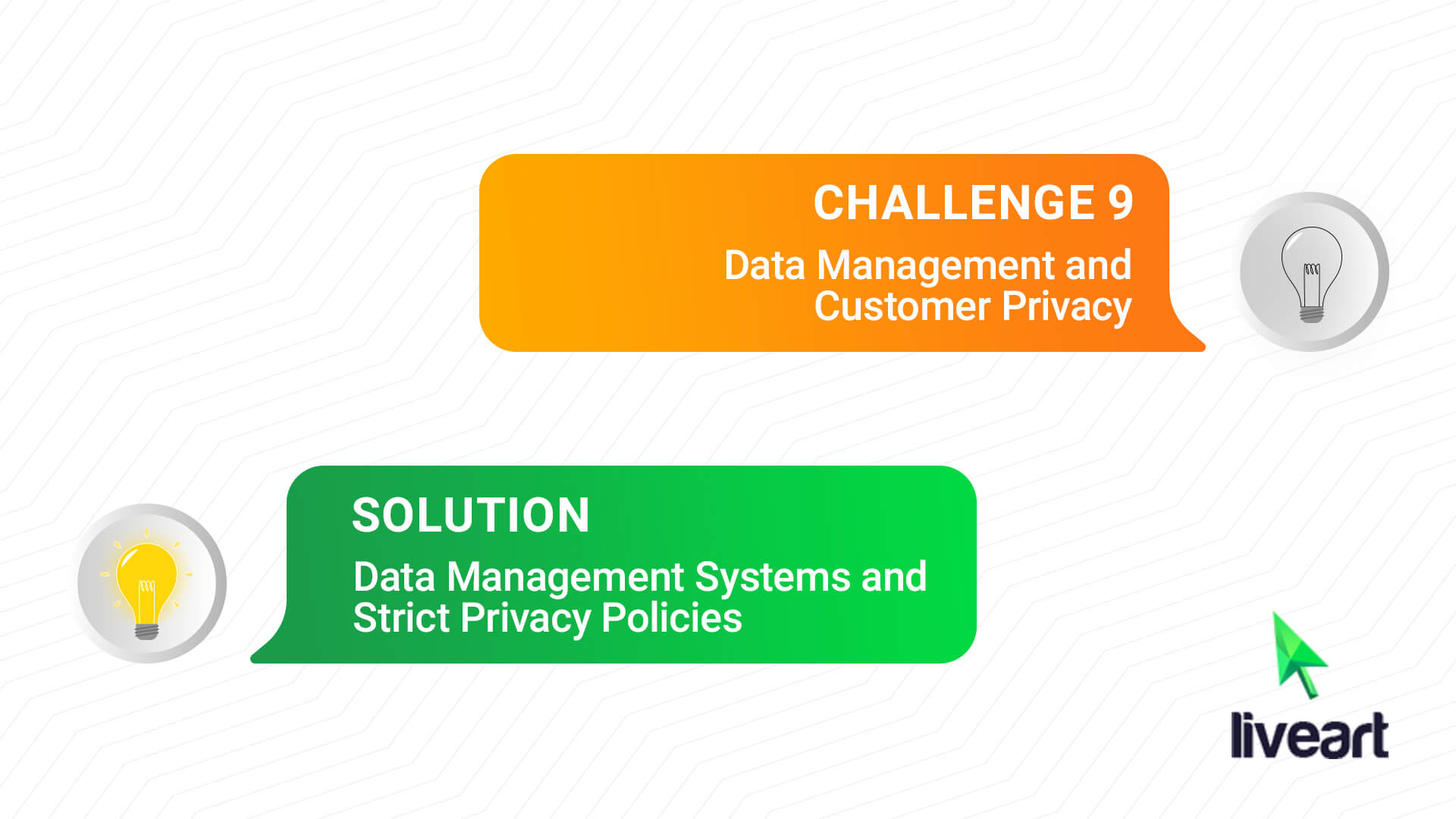 CHALLENGE 9

Data Management and Customer Privacy

SOLUTION

Data Management Systems and Strict Privacy Policies

liveart